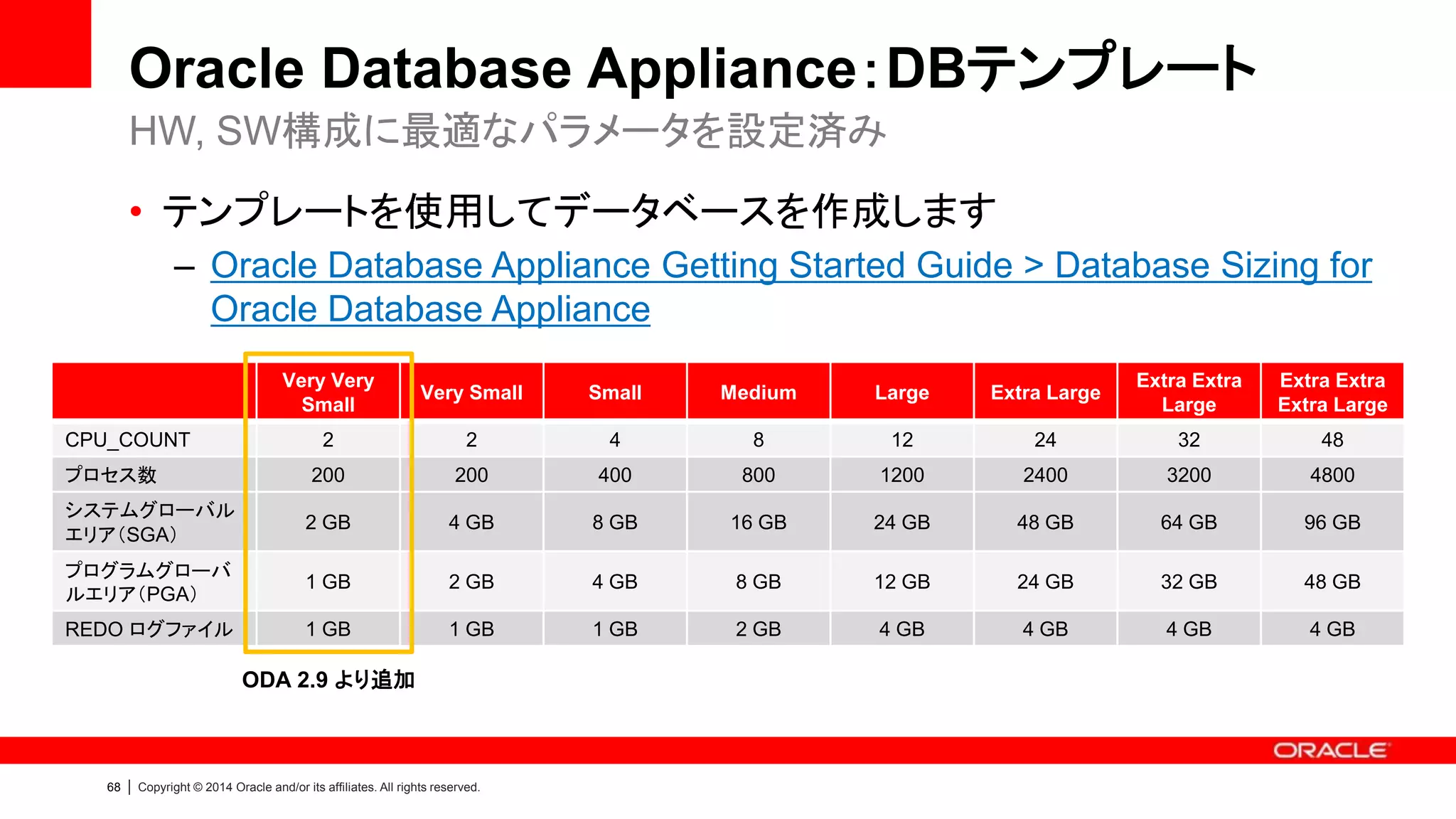 Oracle Database Appliance：DBテンプレート

HW, SW構成に最適なパラメータを設定済み

• テンプレートを使用してデータベースを作成します

– Oracle Database Appliance Getting Started Guide > Database Sizing for Oracle Database Appliance

| | Very Very Small | Very Small | Small | Medium | Large | Extra Large | Extra Extra Large | Extra Extra Extra Large |
|---|---|---|---|---|---|---|---|---|
| CPU_COUNT | 2 | 2 | 4 | 8 | 12 | 24 | 32 | 48 |
| プロセス数 | 200 | 200 | 400 | 800 | 1200 | 2400 | 3200 | 4800 |
| システムグローバルエリア（SGA） | 2 GB | 4 GB | 8 GB | 16 GB | 24 GB | 48 GB | 64 GB | 96 GB |
| プログラムグローバルエリア（PGA） | 1 GB | 2 GB | 4 GB | 8 GB | 12 GB | 24 GB | 32 GB | 48 GB |
| REDO ログファイル | 1 GB | 1 GB | 1 GB | 2 GB | 4 GB | 4 GB | 4 GB | 4 GB |

ODA 2.9 より追加

ORACLE

68 | Copyright © 2014 Oracle and/or its affiliates. All rights reserved.